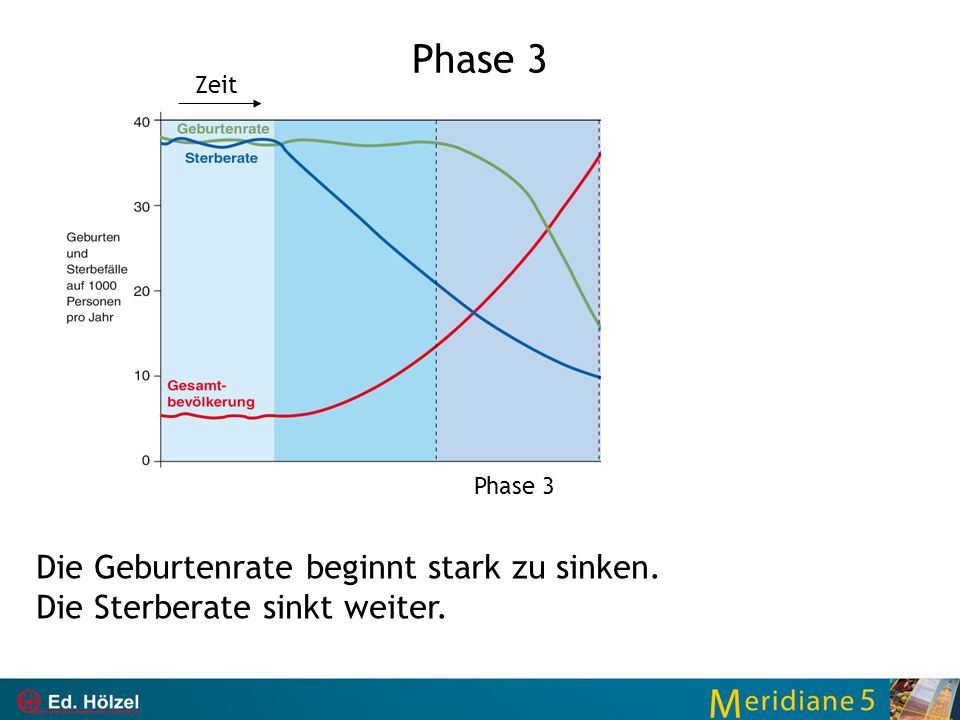 Phase 3

Zeit

40
30
20
10
0

Geburtenrate
Sterberate
Geburten und Sterbefälle auf 1000 Personen pro Jahr
Gesamtbevölkerung

Phase 3

Die Geburtenrate beginnt stark zu sinken.
Die Sterberate sinkt weiter.

Ed. Hölzel
Meridiane 5